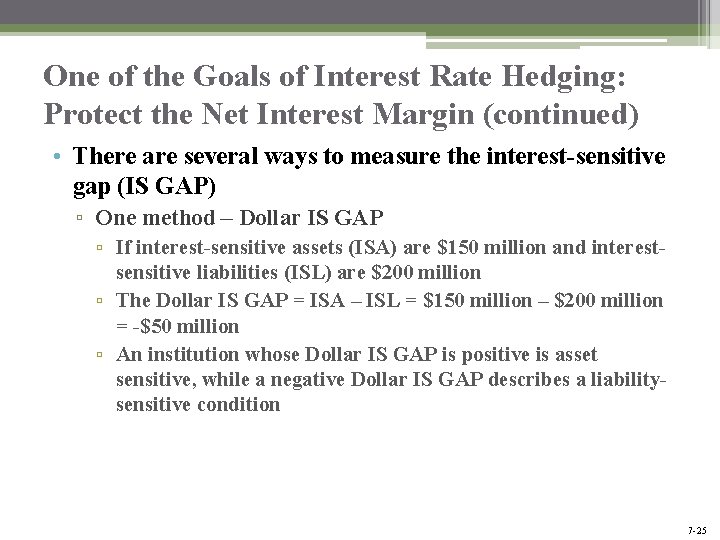 One of the Goals of Interest Rate Hedging: Protect the Net Interest Margin (continued)

• There are several ways to measure the interest-sensitive gap (IS GAP)

▫ One method – Dollar IS GAP

▫ If interest-sensitive assets (ISA) are \$150 million and interest-sensitive liabilities (ISL) are \$200 million

▫ The Dollar IS GAP = ISA – ISL = \$150 million – \$200 million = -\$50 million

▫ An institution whose Dollar IS GAP is positive is asset sensitive, while a negative Dollar IS GAP describes a liability-sensitive condition

7-25